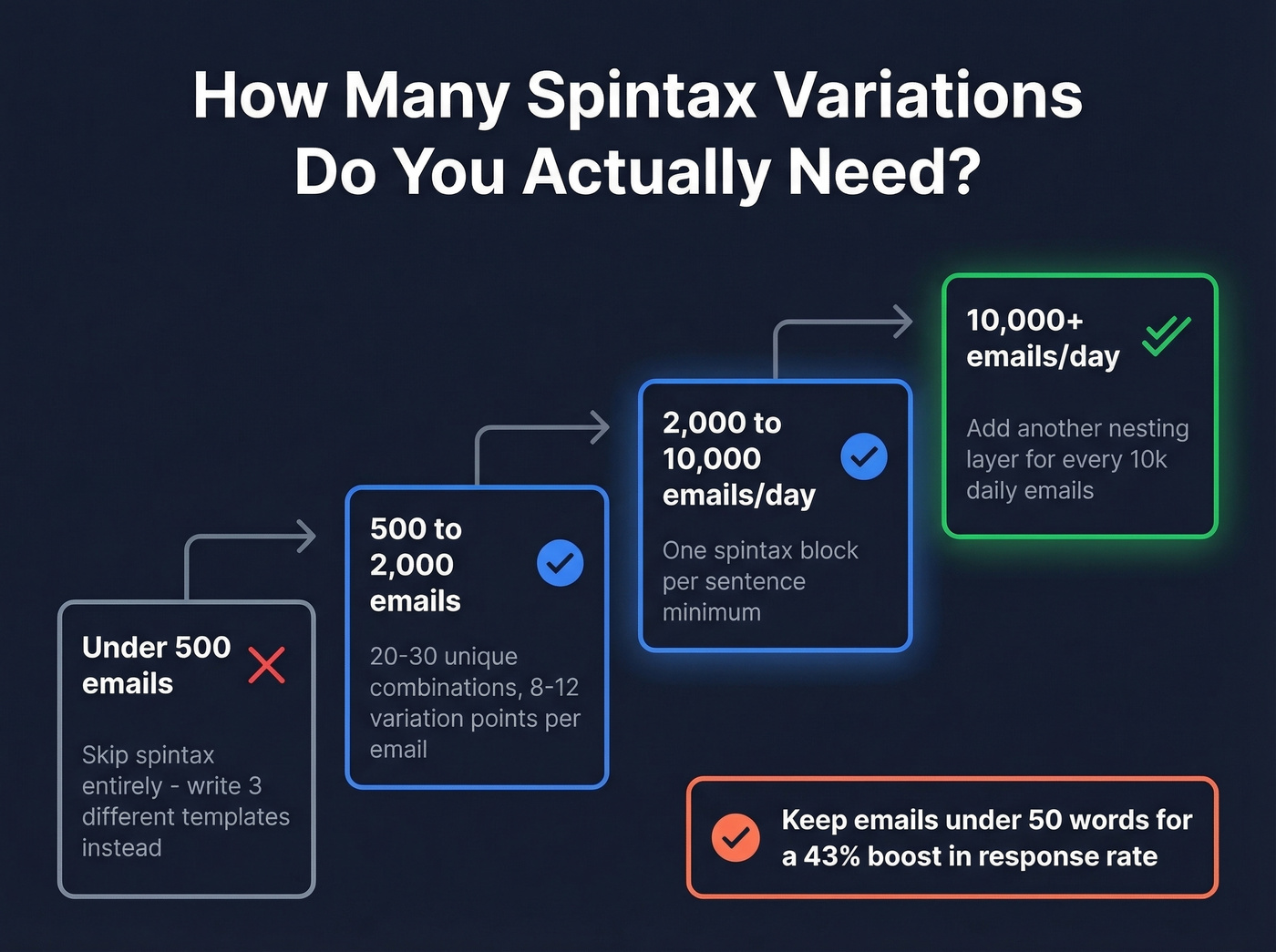 How Many Spintax Variations Do You Actually Need?

Under 500 emails

Skip spintax entirely - write 3 different templates instead

500 to 2,000 emails

20-30 unique combinations, 8-12 variation points per email

2,000 to 10,000 emails/day

One spintax block per sentence minimum

10,000+ emails/day

Add another nesting layer for every 10k daily emails

Keep emails under 50 words for a 43% boost in response rate